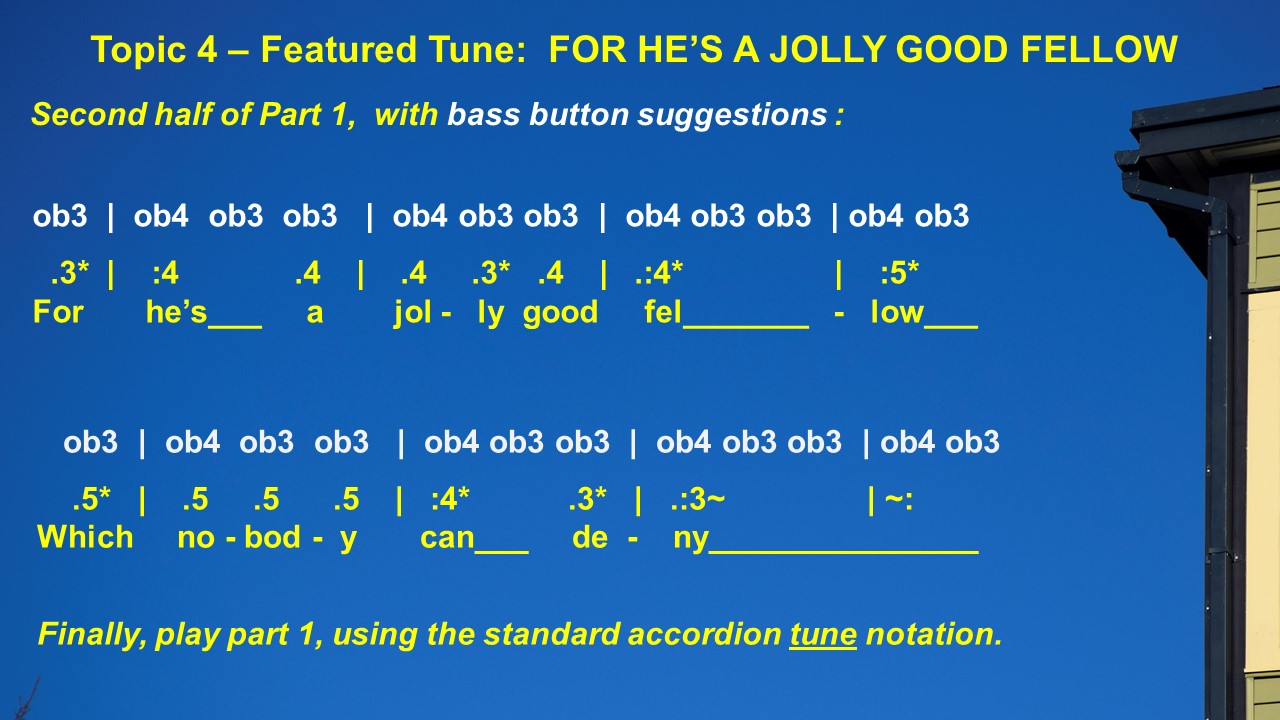 Topic 4 – Featured Tune: FOR HE'S A JOLLY GOOD FELLOW

Second half of Part 1, with bass button suggestions :

ob3 | ob4 ob3 ob3 | ob4 ob3 ob3 | ob4 ob3 ob3 | ob4 ob3

.3* | :4 .4 | .4 .3* .4 | .:4* | :5*
For he's___ a jol - ly good fel_______ - low___

ob3 | ob4 ob3 ob3 | ob4 ob3 ob3 | ob4 ob3 ob3 | ob4 ob3

.5* | .5 .5 .5 | :4* .3* | .:3~ | ~:
Which no - bod - y can___ de - ny_______________

Finally, play part 1, using the standard accordion tune notation.